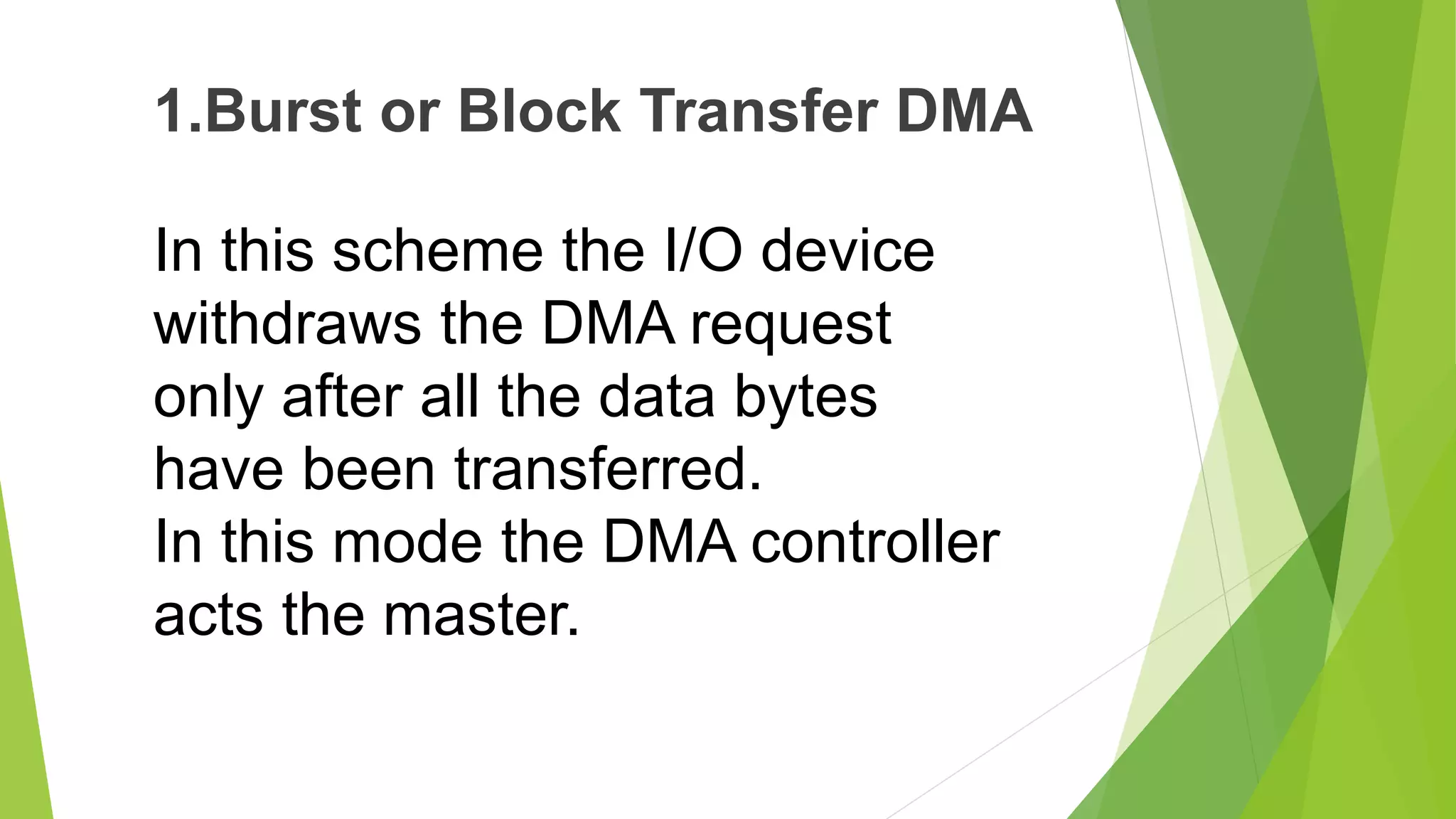 1.Burst or Block Transfer DMA

In this scheme the I/O device withdraws the DMA request only after all the data bytes have been transferred.
In this mode the DMA controller acts the master.